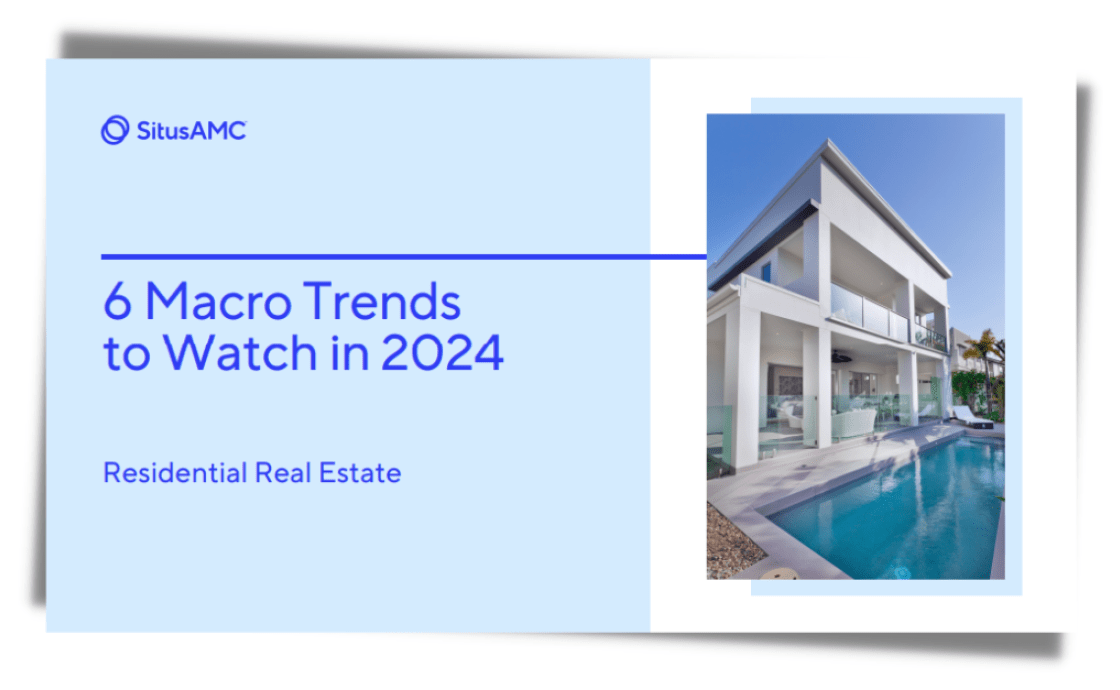 SitusAMC

6 Macro Trends to Watch in 2024

Residential Real Estate